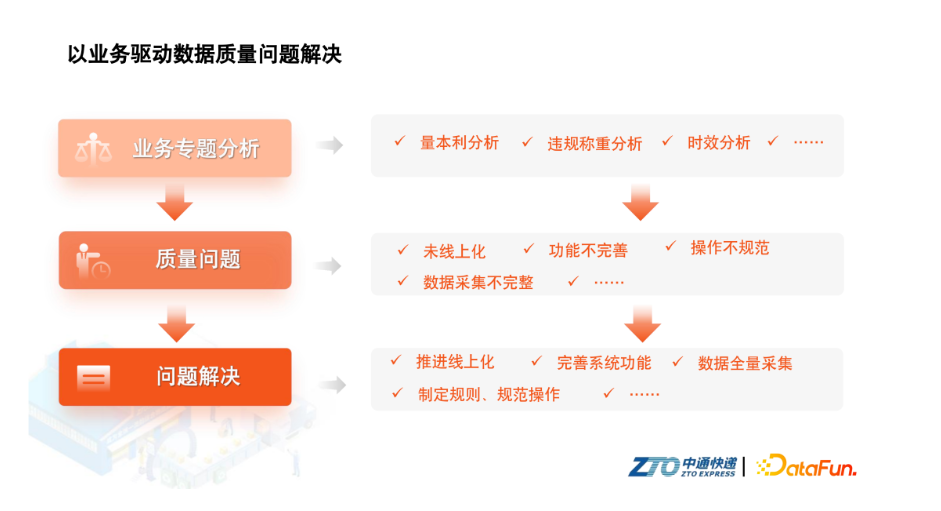 以业务驱动数据质量问题解决

业务专题分析

✓ 量本利分析 ✓ 违规称重分析 ✓ 时效分析 ✓ ……

质量问题

✓ 未线上化 ✓ 功能不完善 ✓ 操作不规范
✓ 数据采集不完整 ✓ ……

问题解决

✓ 推进线上化 ✓ 完善系统功能 ✓ 数据全量采集
✓ 制定规则、规范操作 ✓ ……

ZTO 中通快递 ZTO EXPRESS | DataFun.